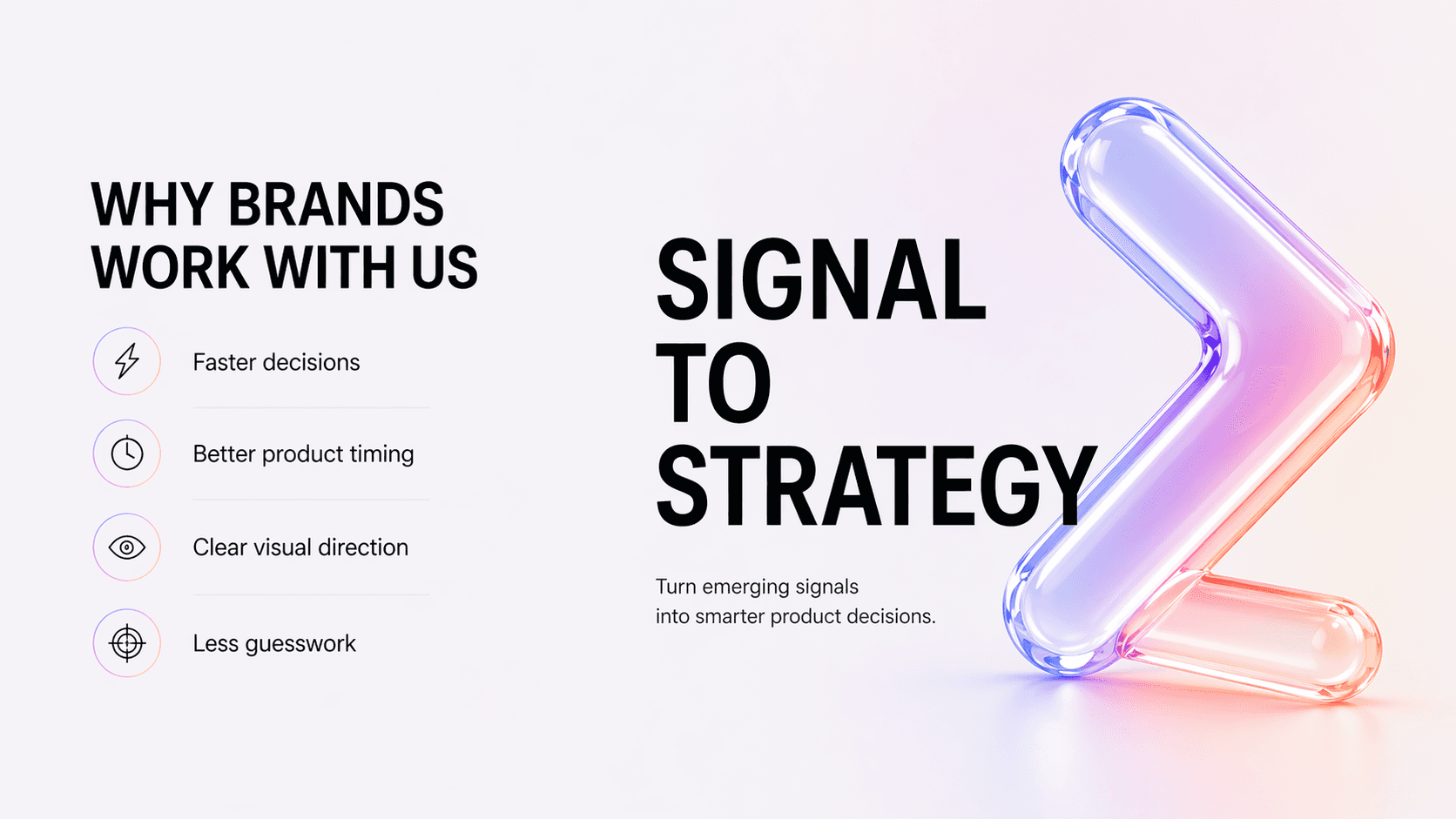 WHY BRANDS WORK WITH US

Faster decisions

Better product timing

Clear visual direction

Less guesswork

SIGNAL TO STRATEGY

Turn emerging signals into smarter product decisions.